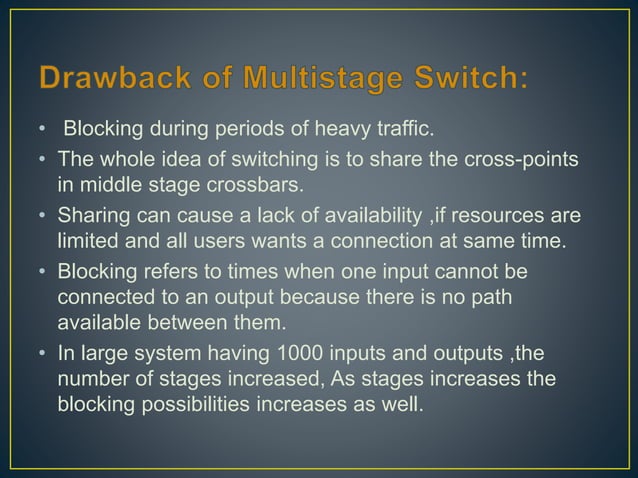 Drawback of Multistage Switch:

• Blocking during periods of heavy traffic.
• The whole idea of switching is to share the cross-points in middle stage crossbars.
• Sharing can cause a lack of availability ,if resources are limited and all users wants a connection at same time.
• Blocking refers to times when one input cannot be connected to an output because there is no path available between them.
• In large system having 1000 inputs and outputs ,the number of stages increased, As stages increases the blocking possibilities increases as well.